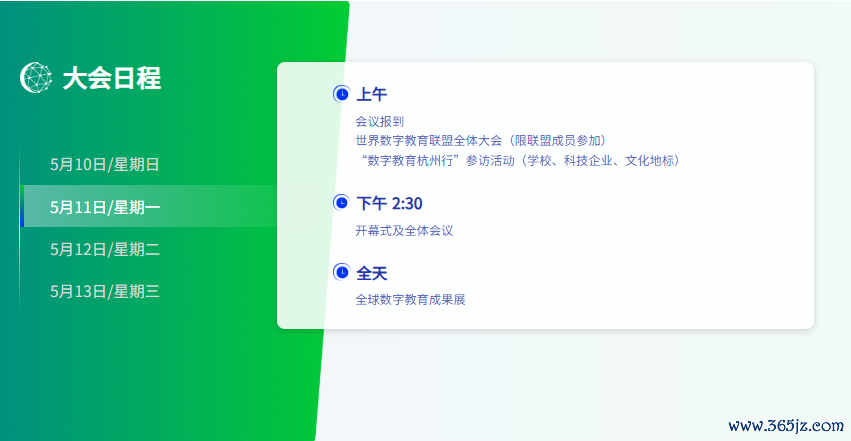 大会日程

5月10日/星期日

5月11日/星期一

5月12日/星期二

5月13日/星期三

上午

会议报到
世界数字教育联盟全体大会（限联盟成员参加）
“数字教育杭州行”参访活动（学校、科技企业、文化地标）

下午 2:30

开幕式及全体会议

全天

全球数字教育成果展

www.365jz.com